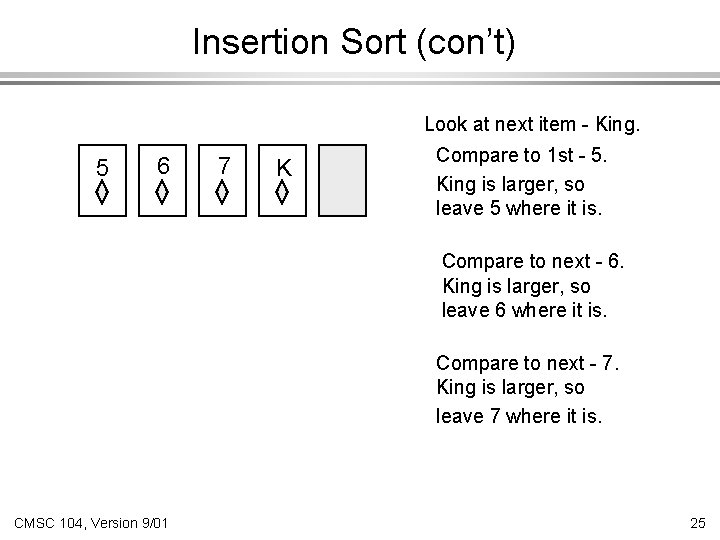 Insertion Sort (con't)

5 ◊ 6 ◊ 7 ◊ K ◊

Look at next item - King.

Compare to 1st - 5.
King is larger, so leave 5 where it is.

Compare to next - 6.
King is larger, so leave 6 where it is.

Compare to next - 7.
King is larger, so leave 7 where it is.

CMSC 104, Version 9/01

25